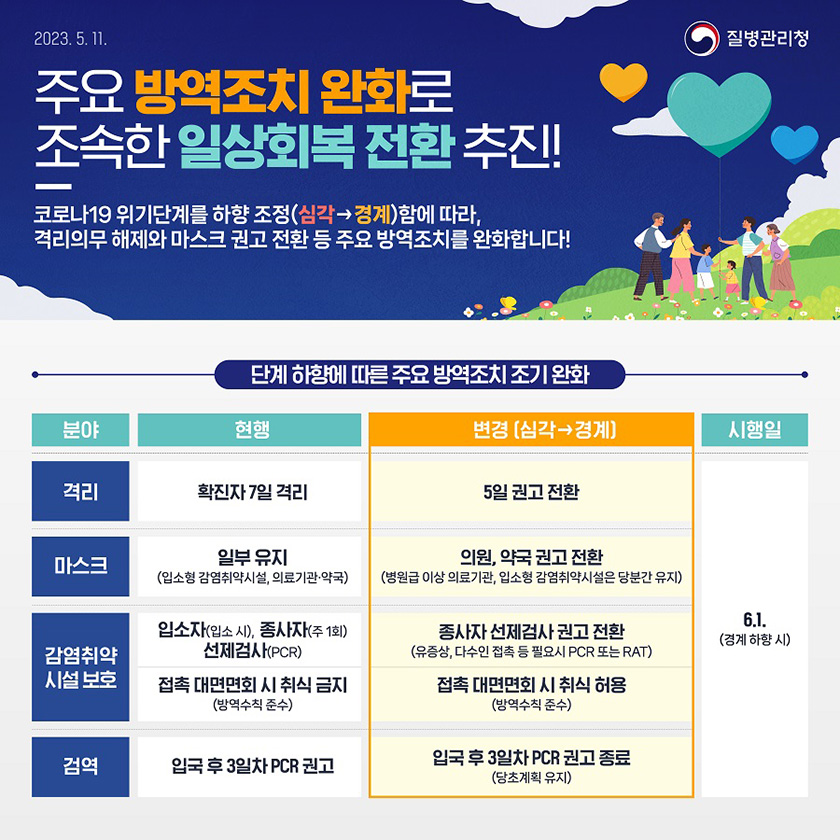 2023. 5. 11.

질병관리청

주요 방역조치 완화로 조속한 일상회복 전환 추진!

코로나19 위기단계를 하향 조정(심각→경계)함에 따라, 격리의무 해제와 마스크 권고 전환 등 주요 방역조치를 완화합니다!

단계 하향에 따른 주요 방역조치 조기 완화

| 분야 | 현행 | 변경 (심각→경계) | 시행일 |
|---|---|---|---|
| 격리 | 확진자 7일 격리 | 5일 권고 전환 | 6.1. (경계 하향 시) |
| 마스크 | 일부 유지 (입소형 감염취약시설, 의료기관·약국) | 의원, 약국 권고 전환 (병원급 이상 의료기관, 입소형 감염취약시설은 당분간 유지) | |
| 감염취약 시설 보호 | 입소자(입소 시), 종사자(주 1회) 선제검사(PCR) | 종사자 선제검사 권고 전환 (유증상, 다수인 접촉 등 필요시 PCR 또는 RAT) | |
| | 접촉 대면면회 시 취식 금지 (방역수칙 준수) | 접촉 대면면회 시 취식 허용 (방역수칙 준수) | |
| 검역 | 입국 후 3일차 PCR 권고 | 입국 후 3일차 PCR 권고 종료 (당초계획 유지) | |